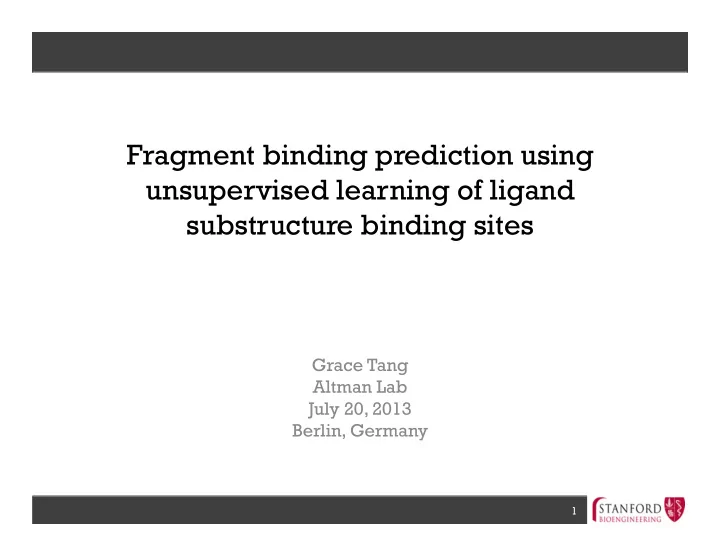 Fragment binding prediction using unsupervised learning of ligand substructure binding sites

Grace Tang
Altman Lab
July 20, 2013
Berlin, Germany

1

STANFORD
BIOENGINEERING